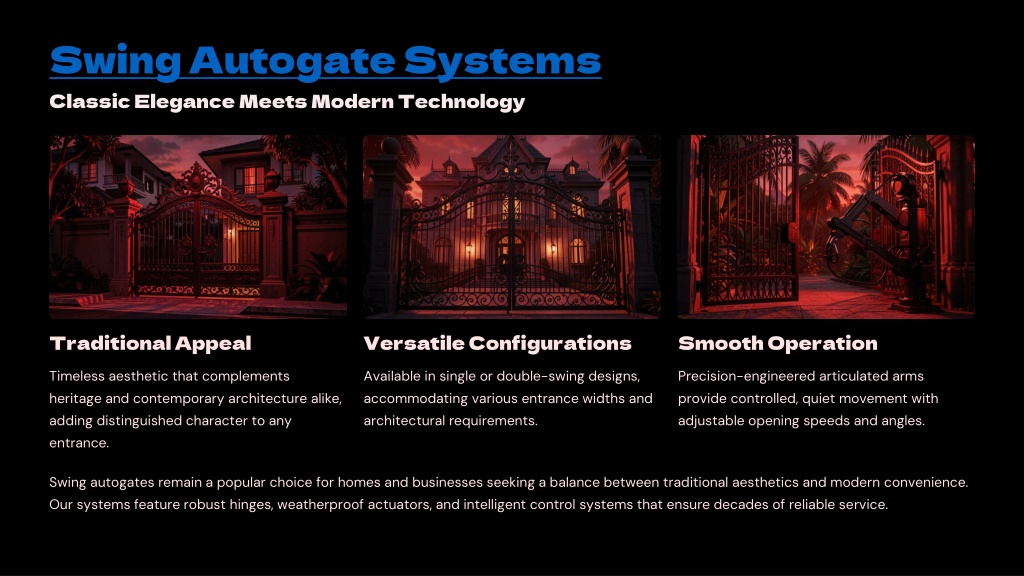 Swing Autogate Systems

Classic Elegance Meets Modern Technology

Traditional Appeal

Timeless aesthetic that complements heritage and contemporary architecture alike, adding distinguished character to any entrance.

Versatile Configurations

Available in single or double-swing designs, accommodating various entrance widths and architectural requirements.

Smooth Operation

Precision-engineered articulated arms provide controlled, quiet movement with adjustable opening speeds and angles.

Swing autogates remain a popular choice for homes and businesses seeking a balance between traditional aesthetics and modern convenience. Our systems feature robust hinges, weatherproof actuators, and intelligent control systems that ensure decades of reliable service.